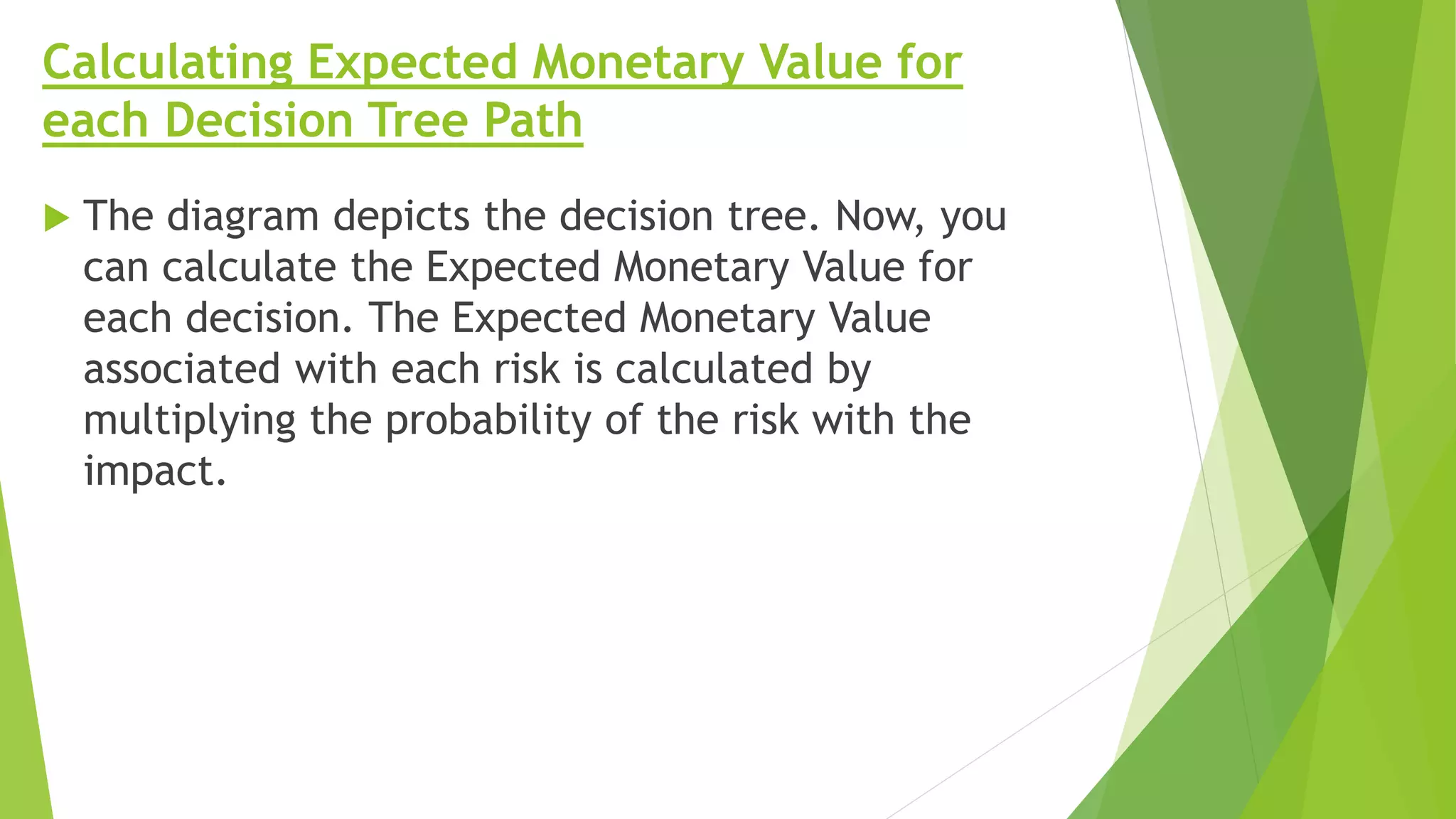 Calculating Expected Monetary Value for each Decision Tree Path

The diagram depicts the decision tree. Now, you can calculate the Expected Monetary Value for each decision. The Expected Monetary Value associated with each risk is calculated by multiplying the probability of the risk with the impact.